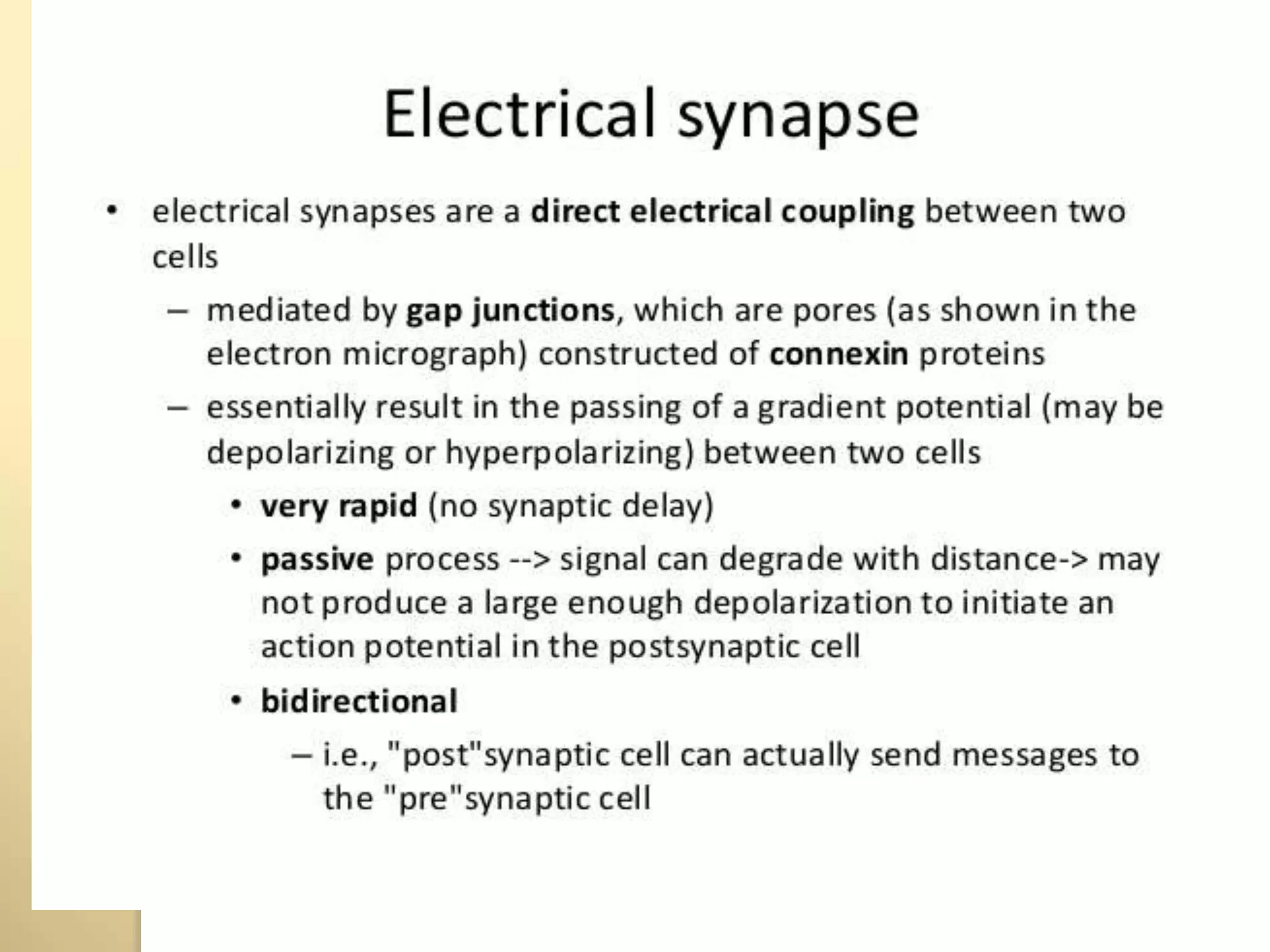 Electrical synapse

• electrical synapses are a direct electrical coupling between two cells

– mediated by gap junctions, which are pores (as shown in the electron micrograph) constructed of connexin proteins

– essentially result in the passing of a gradient potential (may be depolarizing or hyperpolarizing) between two cells

• very rapid (no synaptic delay)

• passive process --> signal can degrade with distance-> may not produce a large enough depolarization to initiate an action potential in the postsynaptic cell

• bidirectional

– i.e., "post"synaptic cell can actually send messages to the "pre"synaptic cell